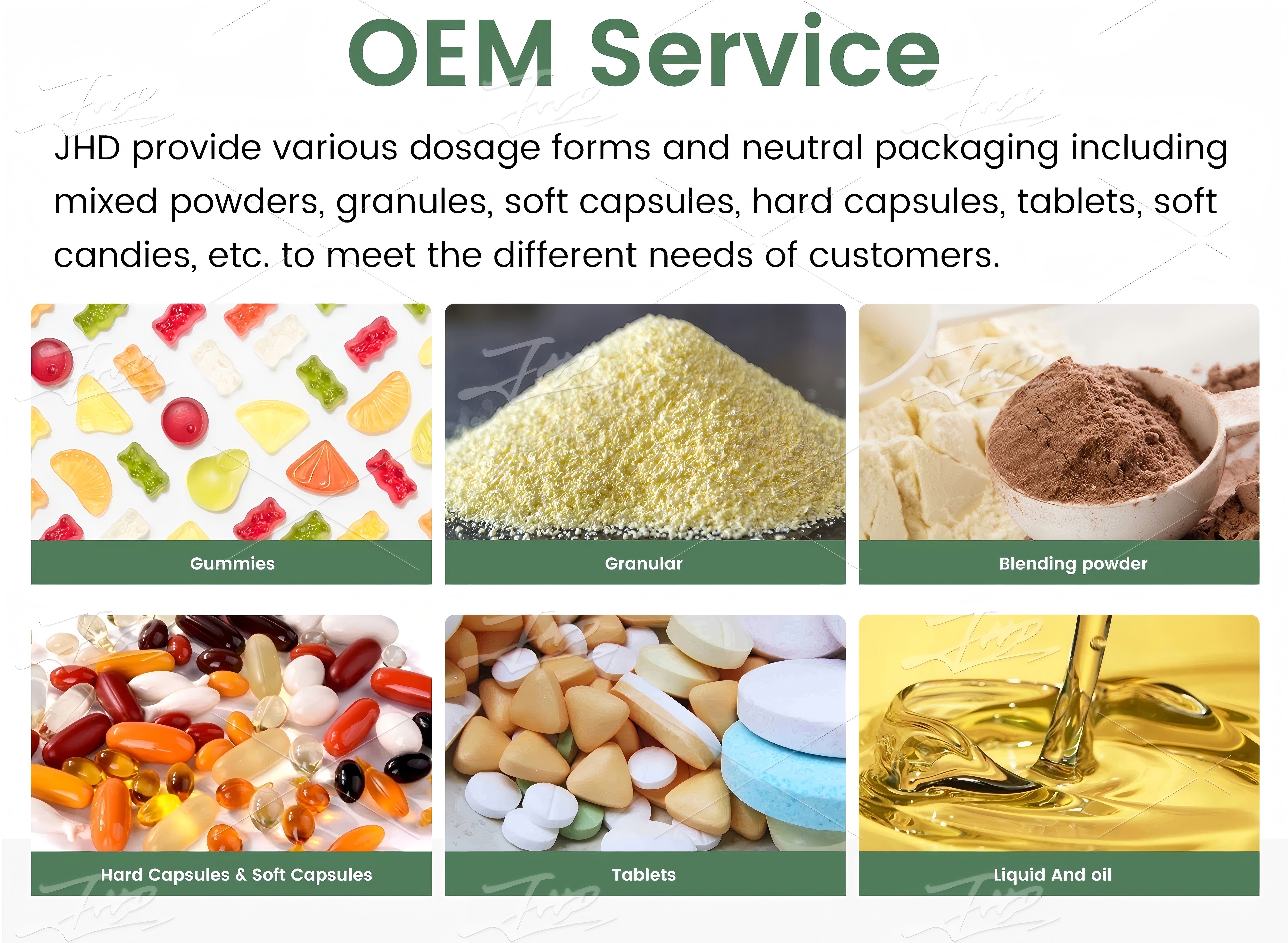 OEM Service

JHD provide various dosage forms and neutral packaging including mixed powders, granules, soft capsules, hard capsules, tablets, soft candies, etc. to meet the different needs of customers.

Gummies

Granular

Blending powder

Hard Capsules & Soft Capsules

Tablets

Liquid And oil